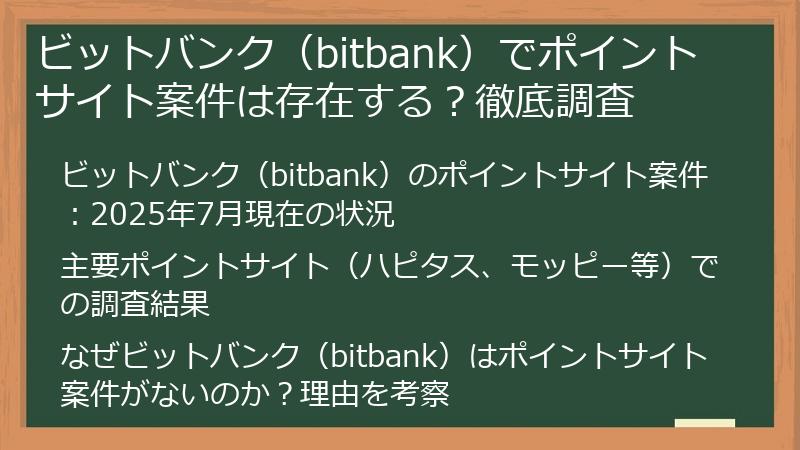 ビットバンク（bitbank）でポイントサイト案件は存在する？徹底調査

ビットバンク（bitbank）のポイントサイト案件：2025年7月現在の状況

主要ポイントサイト（ハピタス、モッピー等）での調査結果

なぜビットバンク（bitbank）はポイントサイト案件がないのか？理由を考察